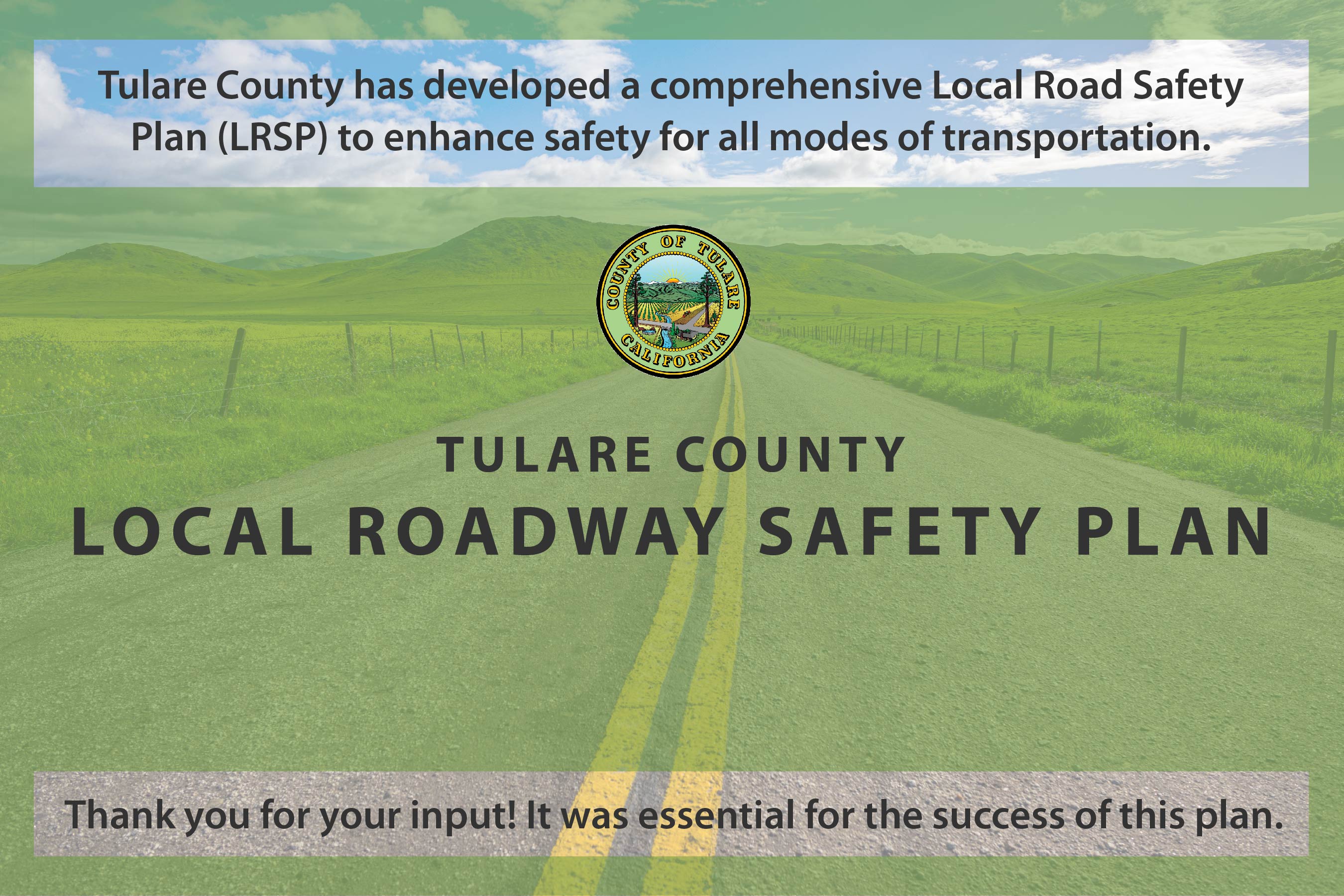 Tulare County has developed a comprehensive Local Road Safety Plan (LRSP) to enhance safety for all modes of transportation.

COUNTY OF TULARE
CALIFORNIA

TULARE COUNTY
LOCAL ROADWAY SAFETY PLAN

Thank you for your input! It was essential for the success of this plan.